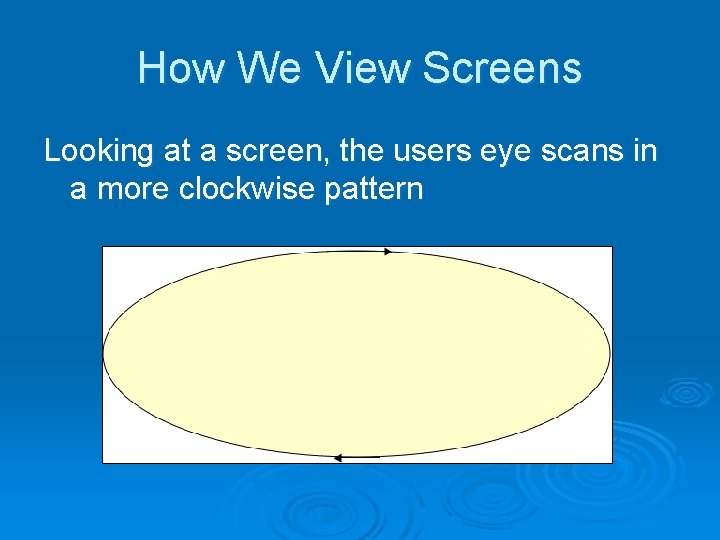 How We View Screens

Looking at a screen, the users eye scans in a more clockwise pattern